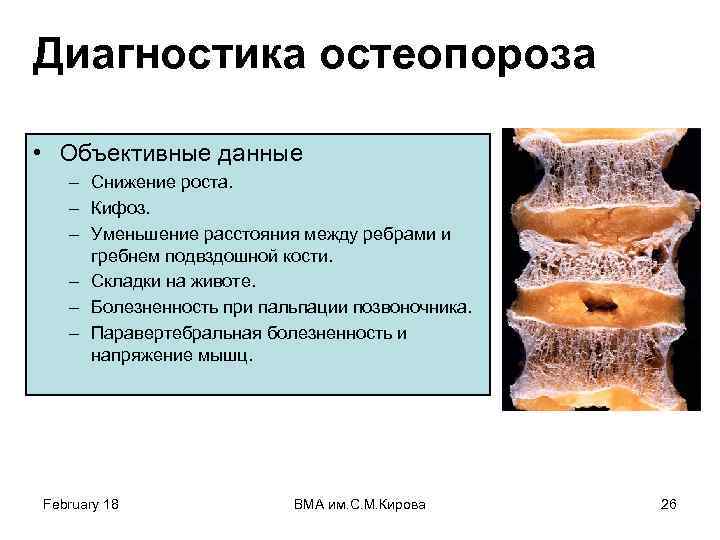 Диагностика остеопороза

• Объективные данные
– Снижение роста.
– Кифоз.
– Уменьшение расстояния между ребрами и гребнем подвздошной кости.
– Складки на животе.
– Болезненность при пальпации позвоночника.
– Паравертебральная болезненность и напряжение мышц.

February 18

ВМА им.С.М.Кирова

26